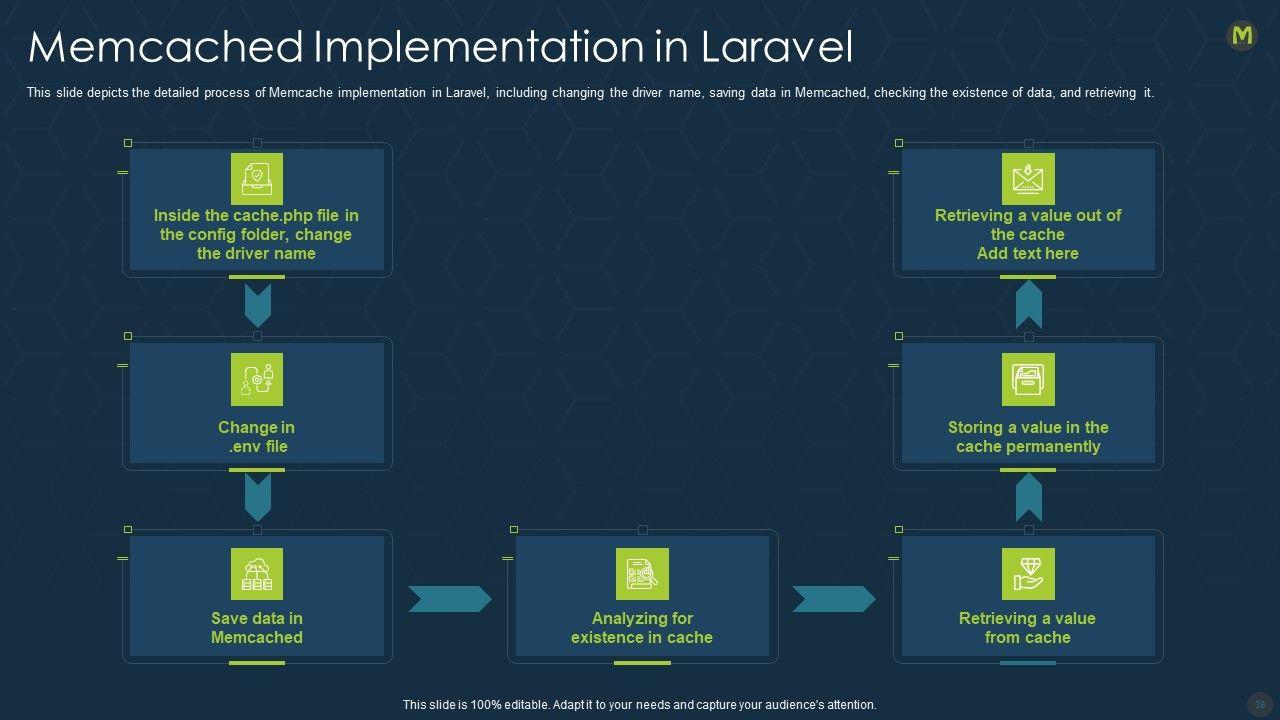 Memcached Implementation in Laravel

M

This slide depicts the detailed process of Memcache implementation in Laravel, including changing the driver name, saving data in Memcached, checking the existence of data, and retrieving it.

Inside the cache.php file in the config folder, change the driver name

Change in .env file

Save data in Memcached

Analyzing for existence in cache

Retrieving a value from cache

Storing a value in the cache permanently

Retrieving a value out of the cache
Add text here

This slide is 100% editable. Adapt it to your needs and capture your audience's attention.

38